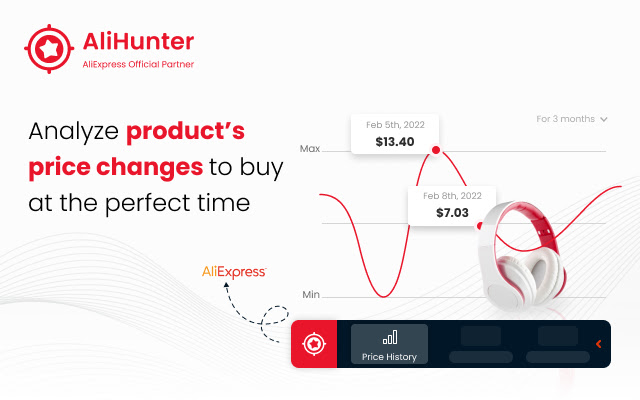 AliHunter
AliExpress Official Partner

Analyze product's price changes to buy at the perfect time

For 3 months

Feb 5th, 2022
$13.40

Max

Feb 8th, 2022
$7.03

Min

AliExpress

Price History